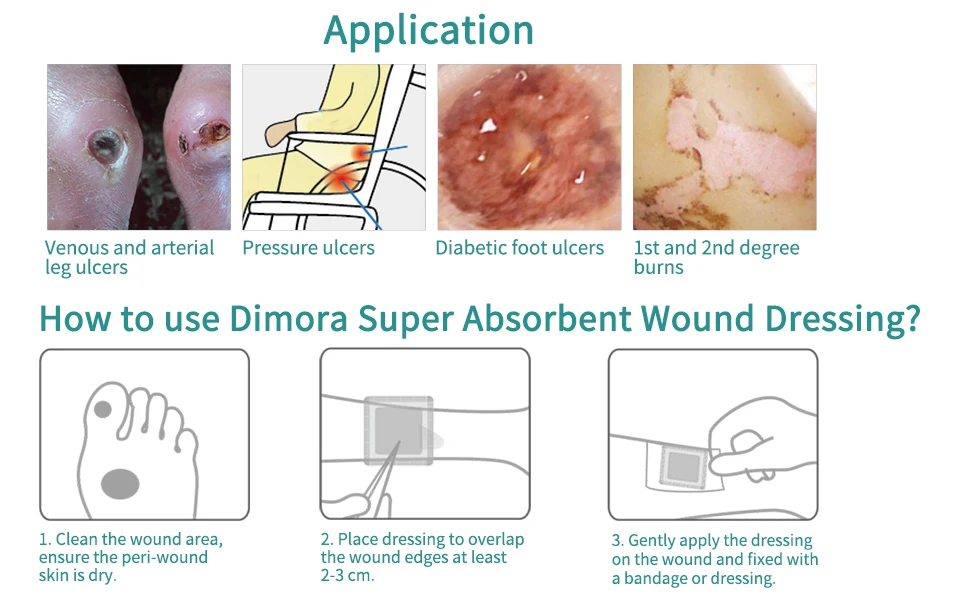 Application

Venous and arterial leg ulcers

Pressure ulcers

Diabetic foot ulcers

1st and 2nd degree burns

How to use Dimora Super Absorbent Wound Dressing?

1. Clean the wound area, ensure the peri-wound skin is dry.

2. Place dressing to overlap the wound edges at least 2-3 cm.

3. Gently apply the dressing on the wound and fixed with a bandage or dressing.